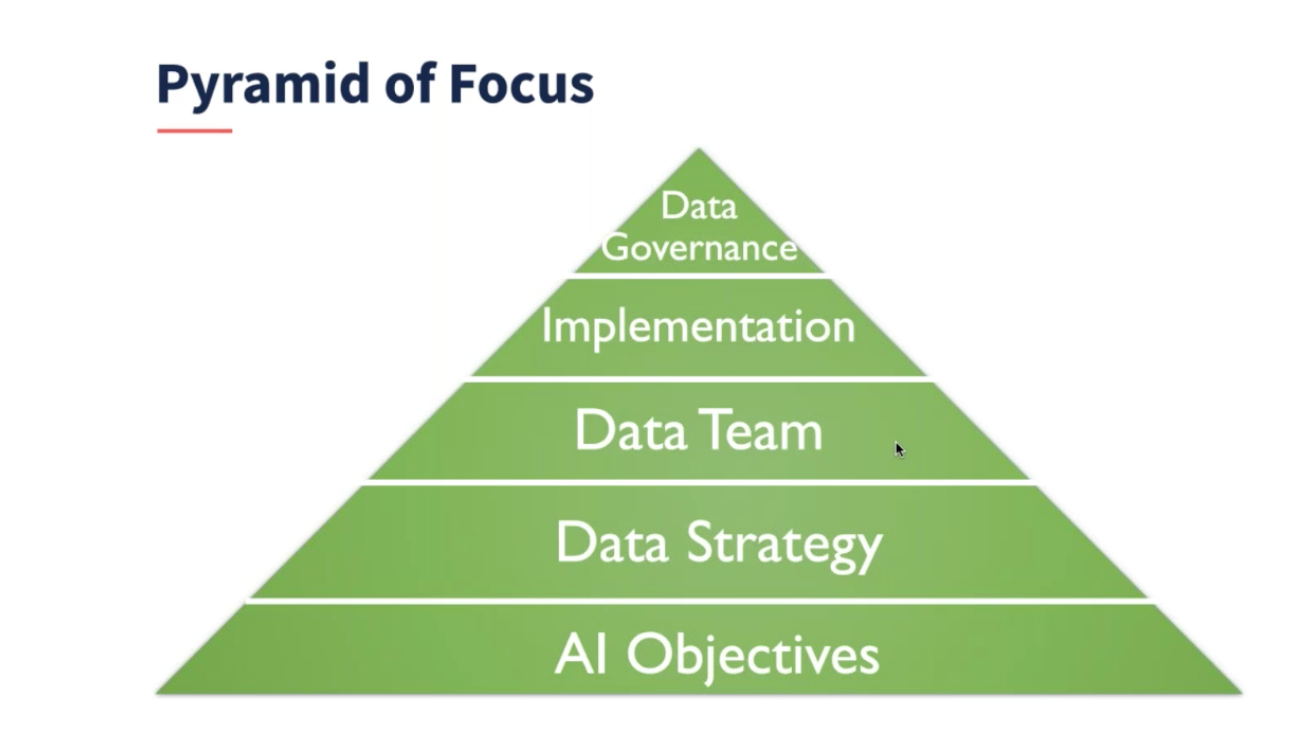 Pyramid of Focus

Data Governance

Implementation

Data Team

Data Strategy

AI Objectives